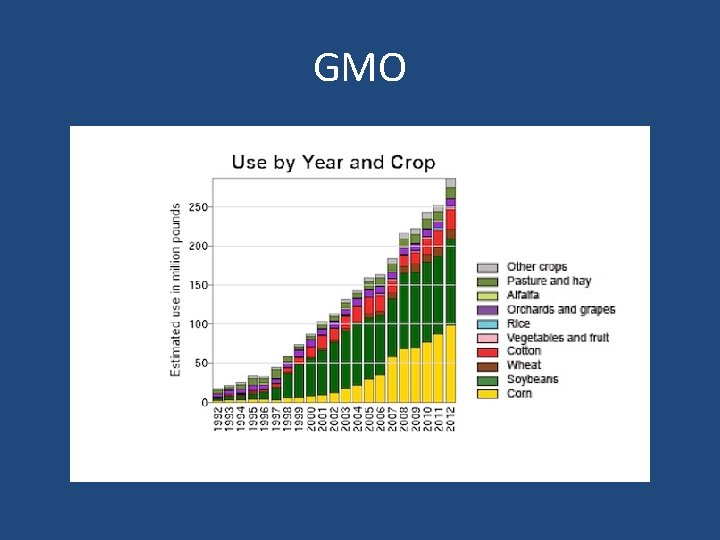 GMO

Use by Year and Crop

Estimated use in million pounds

250
200
150
100
50
0

1992
1993
1994
1995
1996
1997
1998
1999
2000
2001
2002
2003
2004
2005
2006
2007
2008
2009
2010
2011
2012

Other crops
Pasture and hay
Alfalfa
Orchards and grapes
Rice
Vegetables and fruit
Cotton
Wheat
Soybeans
Corn